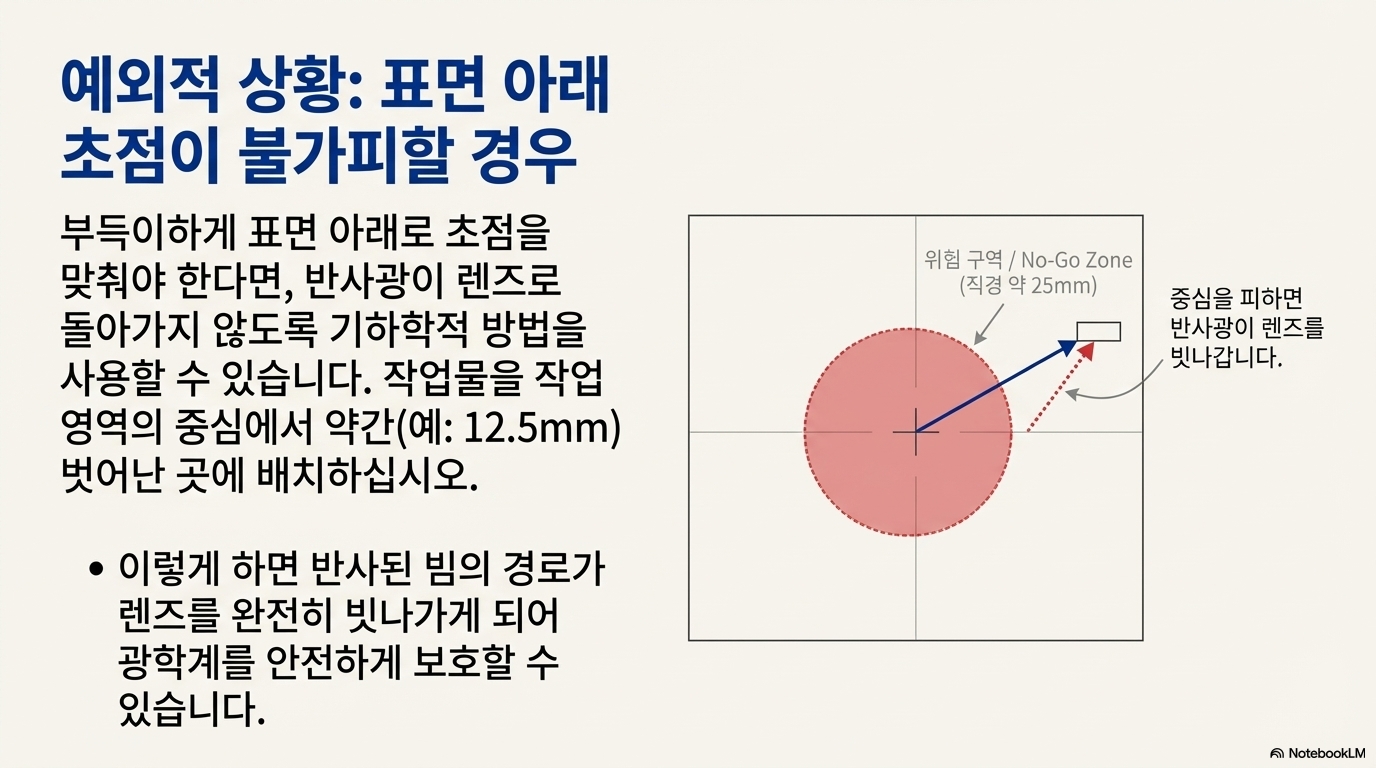 예외적 상황: 표면 아래 초점이 불가피할 경우

부득이하게 표면 아래로 초점을 맞춰야 한다면, 반사광이 렌즈로 돌아가지 않도록 기하학적 방법을 사용할 수 있습니다. 작업물을 작업 영역의 중심에서 약간(예: 12.5mm) 벗어난 곳에 배치하십시오.

• 이렇게 하면 반사된 빔의 경로가 렌즈를 완전히 빗나가게 되어 광학계를 안전하게 보호할 수 있습니다.

위험 구역 / No-Go Zone
(직경 약 25mm)

중심을 피하면 반사광이 렌즈를 빗나갑니다.

NotebookLM